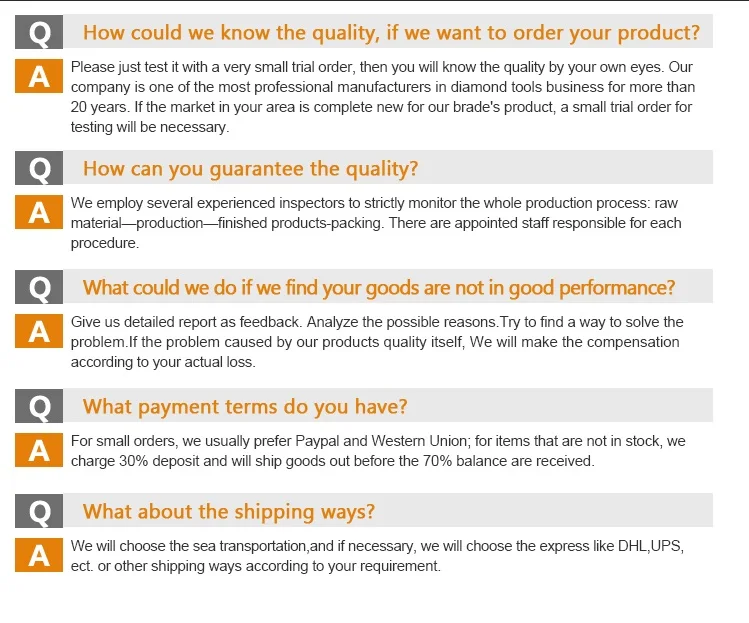 Q How could we know the quality, if we want to order your product?

A Please just test it with a very small trial order, then you will know the quality by your own eyes. Our company is one of the most professional manufacturers in diamond tools business for more than 20 years. If the market in your area is complete new for our brade's product, a small trial order for testing will be necessary.

Q How can you guarantee the quality?

A We employ several experienced inspectors to strictly monitor the whole production process: raw material—production—finished products-packing. There are appointed staff responsible for each procedure.

Q What could we do if we find your goods are not in good performance?

A Give us detailed report as feedback. Analyze the possible reasons.Try to find a way to solve the problem.If the problem caused by our products quality itself, We will make the compensation according to your actual loss.

Q What payment terms do you have?

A For small orders, we usually prefer Paypal and Western Union; for items that are not in stock, we charge 30% deposit and will ship goods out before the 70% balance are received.

Q What about the shipping ways?

A We will choose the sea transportation,and if necessary, we will choose the express like DHL,UPS, ect. or other shipping ways according to your requirement.